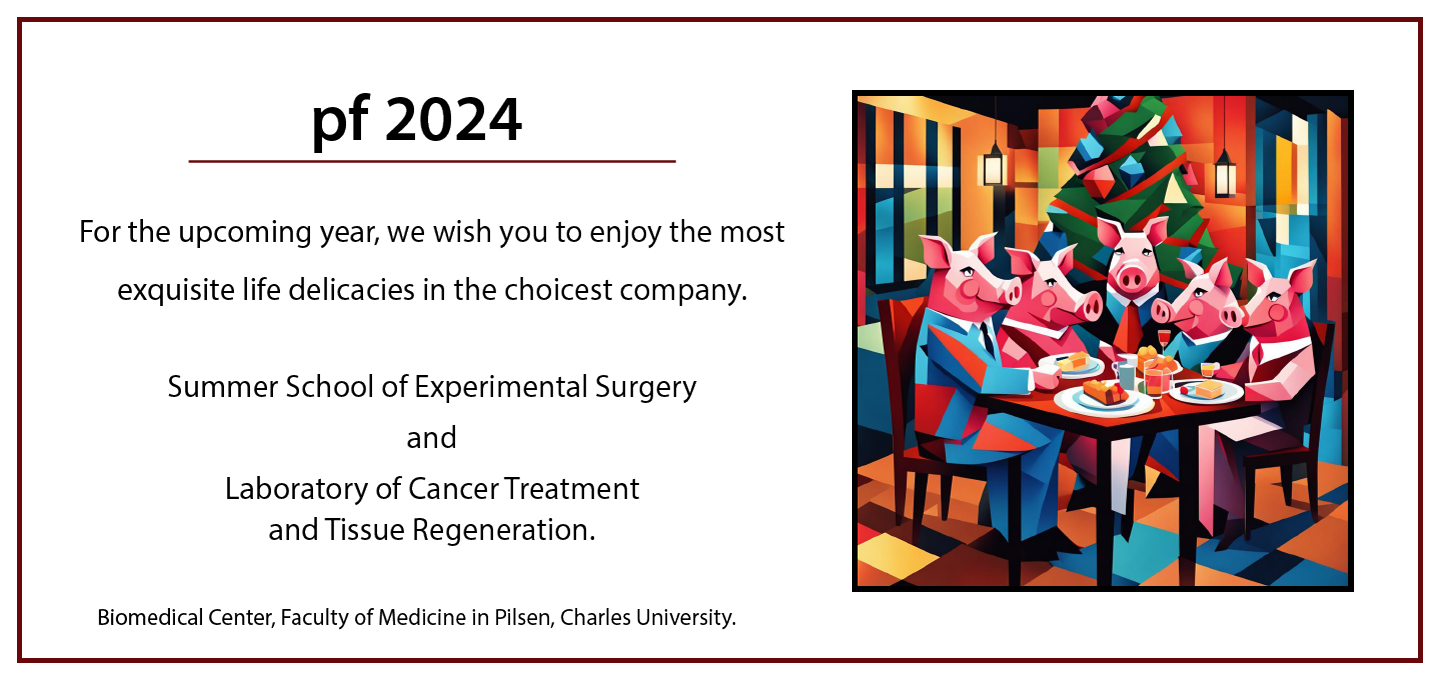 pf 2024

For the upcoming year, we wish you to enjoy the most exquisite life delicacies in the choicest company.

Summer School of Experimental Surgery
and
Laboratory of Cancer Treatment and Tissue Regeneration.

Biomedical Center, Faculty of Medicine in Pilsen, Charles University.